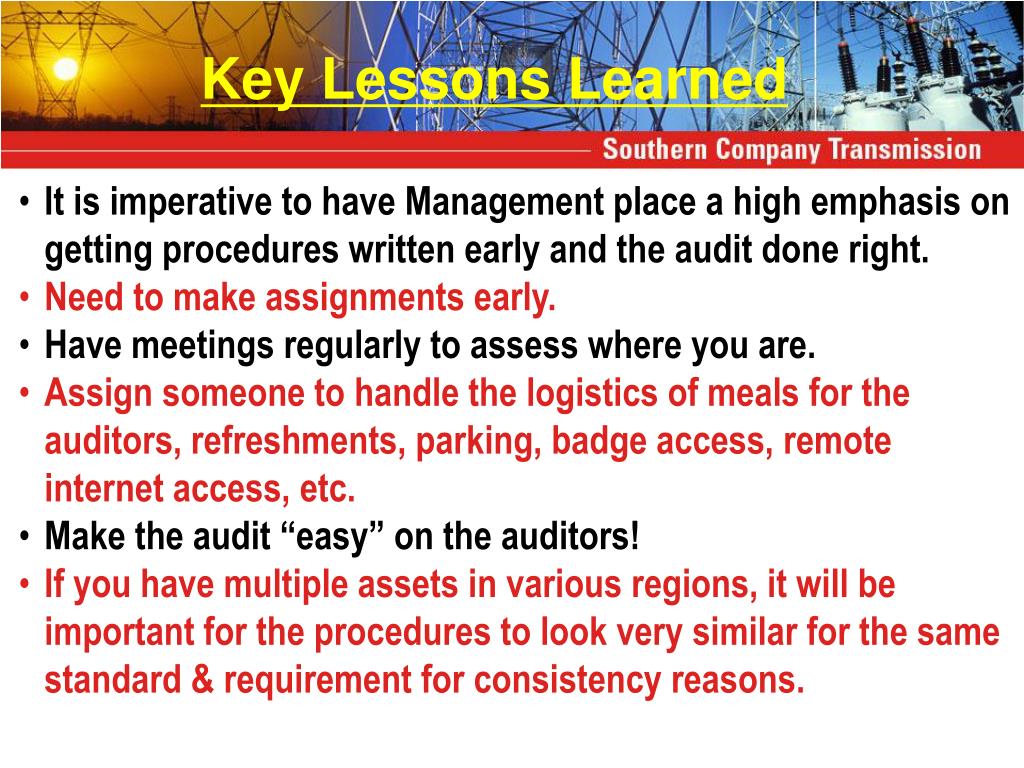 Key Lessons Learned

Southern Company Transmission

• It is imperative to have Management place a high emphasis on getting procedures written early and the audit done right.
• Need to make assignments early.
• Have meetings regularly to assess where you are.
• Assign someone to handle the logistics of meals for the auditors, refreshments, parking, badge access, remote internet access, etc.
• Make the audit “easy” on the auditors!
• If you have multiple assets in various regions, it will be important for the procedures to look very similar for the same standard & requirement for consistency reasons.